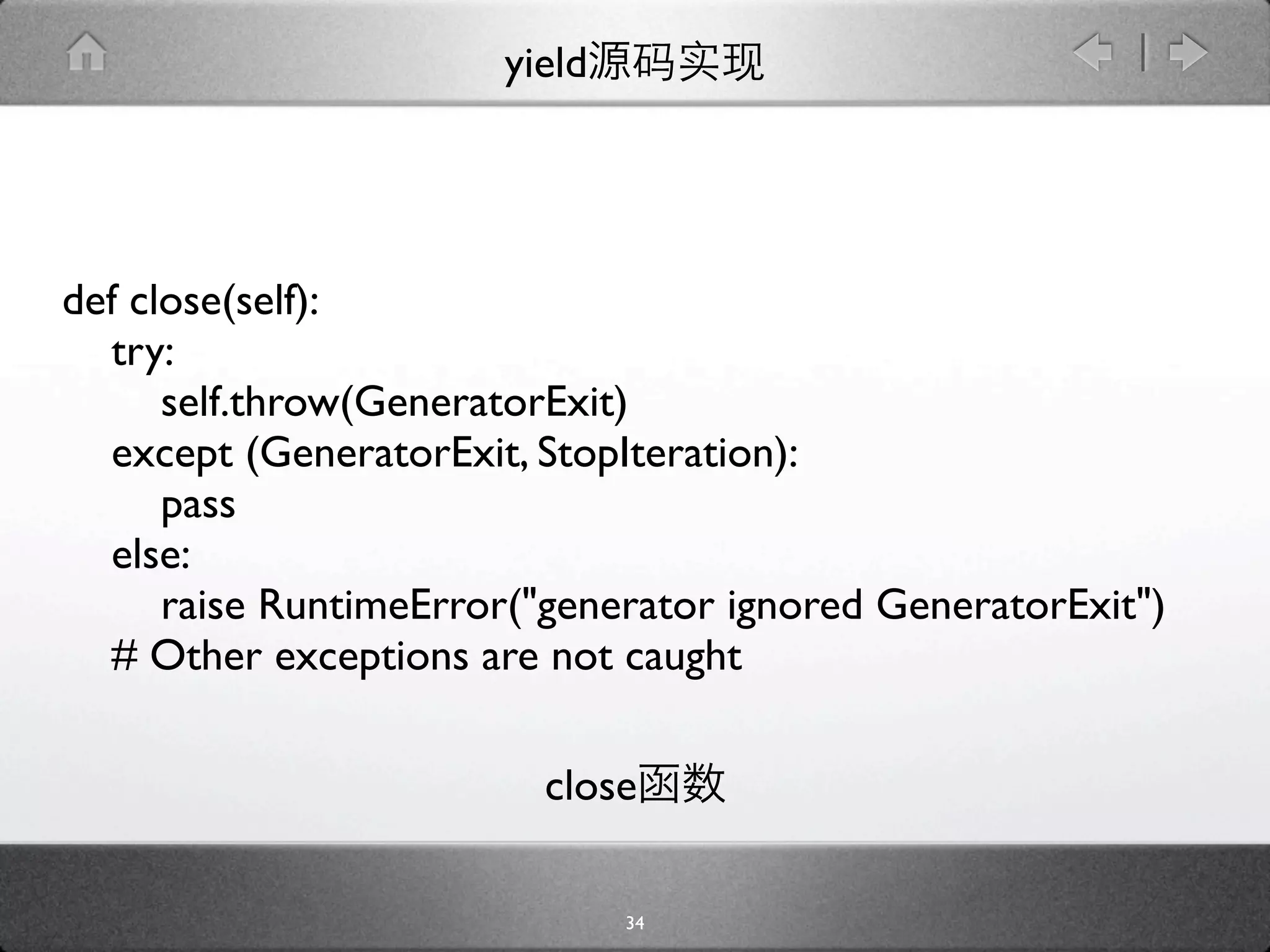 yield源码实现

def close(self):
    try:
        self.throw(GeneratorExit)
    except (GeneratorExit, StopIteration):
        pass
    else:
        raise RuntimeError("generator ignored GeneratorExit")
    # Other exceptions are not caught

close函数

34